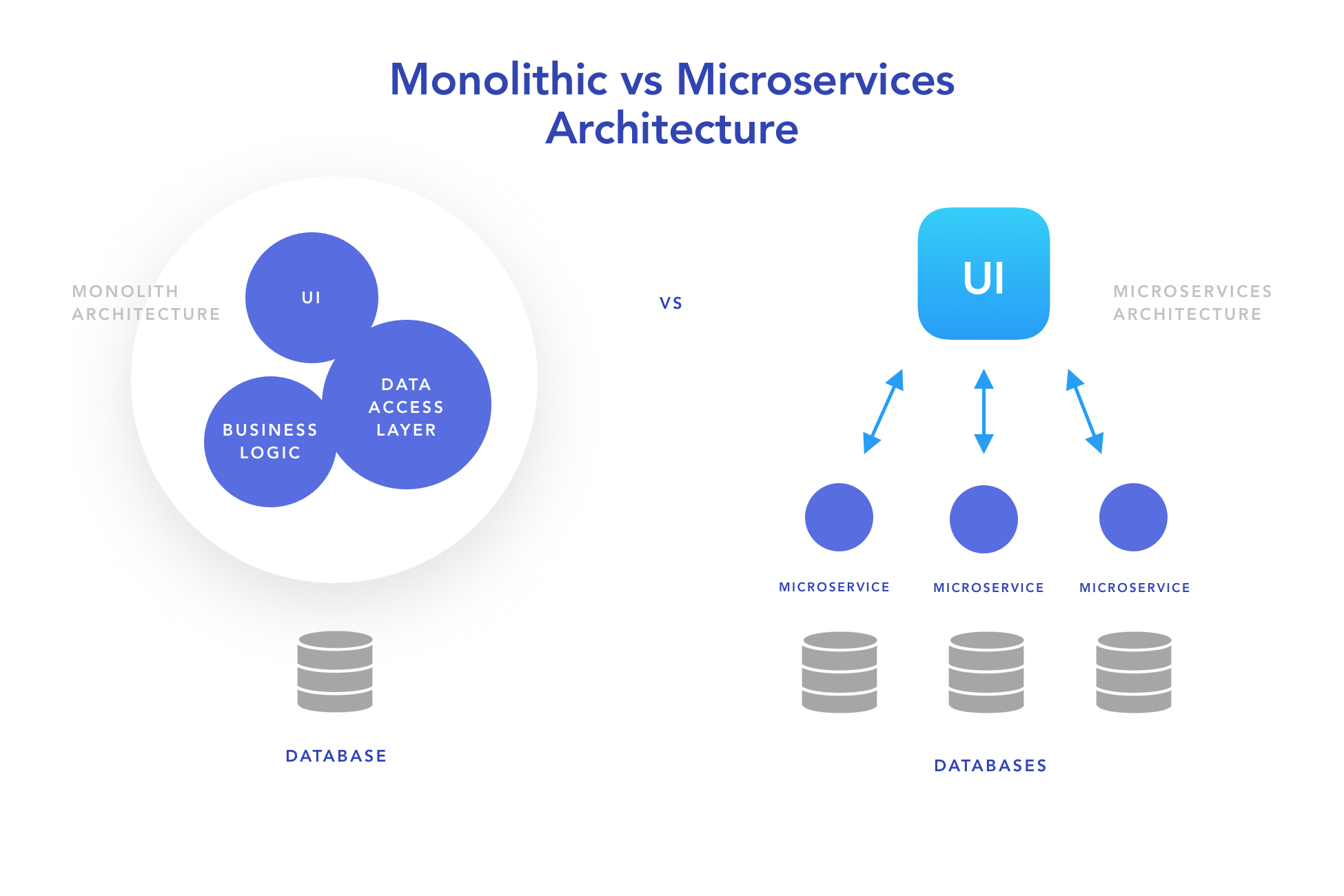 Monolithic vs Microservices Architecture

MONOLITH ARCHITECTURE

UI

DATA ACCESS LAYER

BUSINESS LOGIC

DATABASE

VS

UI

MICROSERVICES ARCHITECTURE

MICROSERVICE

MICROSERVICE

MICROSERVICE

DATABASES